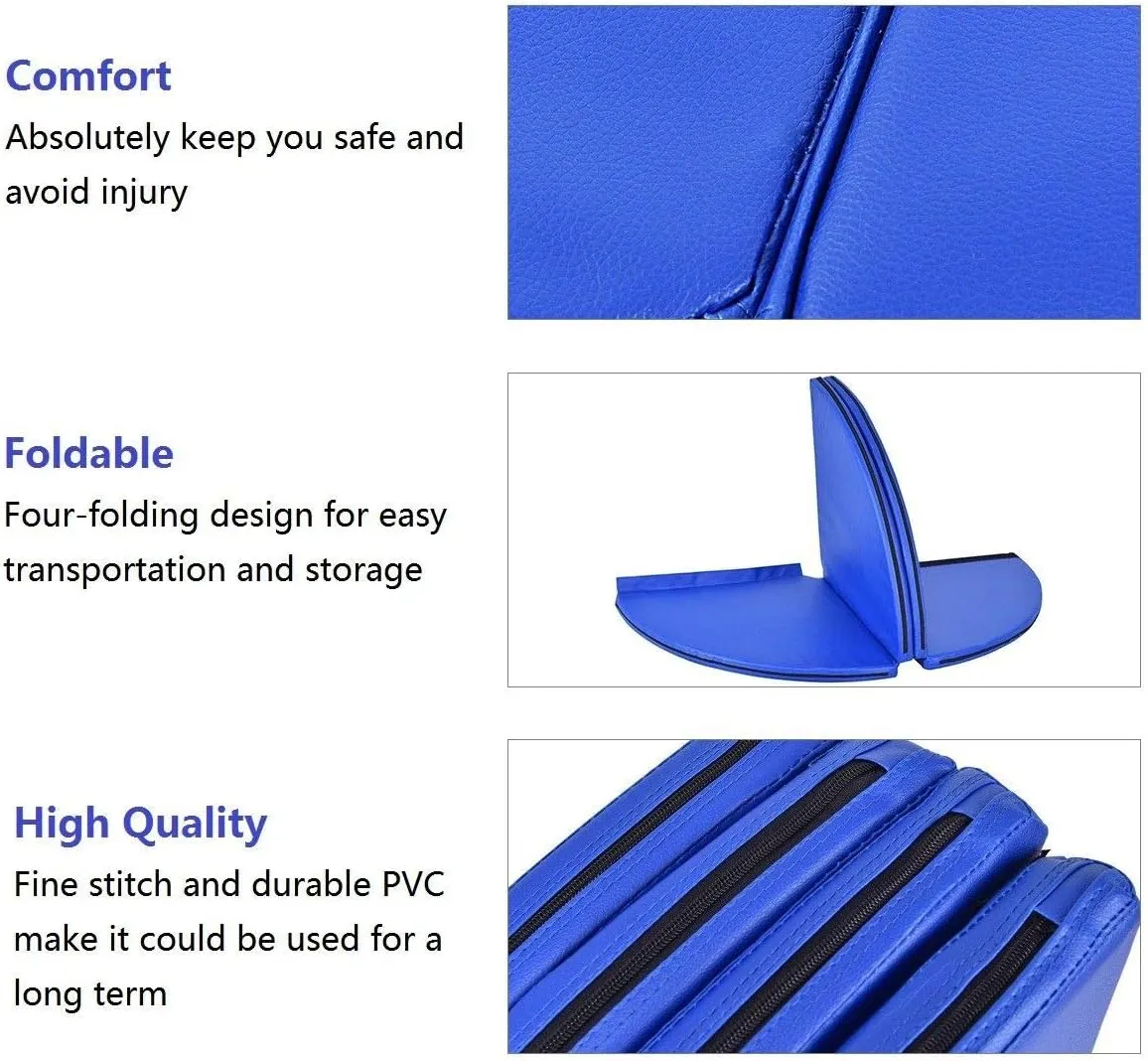 Comfort

Absolutely keep you safe and avoid injury

Foldable

Four-folding design for easy transportation and storage

High Quality

Fine stitch and durable PVC make it could be used for a long term